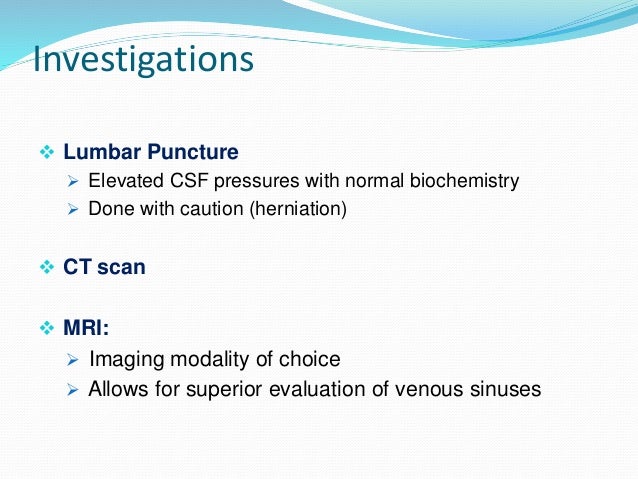 Investigations

❖ Lumbar Puncture
➢ Elevated CSF pressures with normal biochemistry
➢ Done with caution (herniation)

❖ CT scan

❖ MRI:
➢ Imaging modality of choice
➢ Allows for superior evaluation of venous sinuses